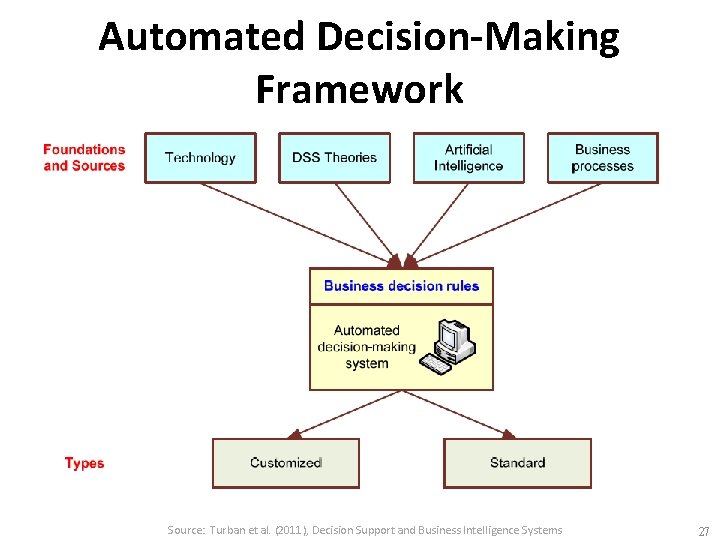 Automated Decision-Making Framework

Foundations and Sources

Technology

DSS Theories

Artificial Intelligence

Business processes

Business decision rules

Automated decision-making system

Types

Customized

Standard

Source: Turban et al. (2011), Decision Support and Business Intelligence Systems

27